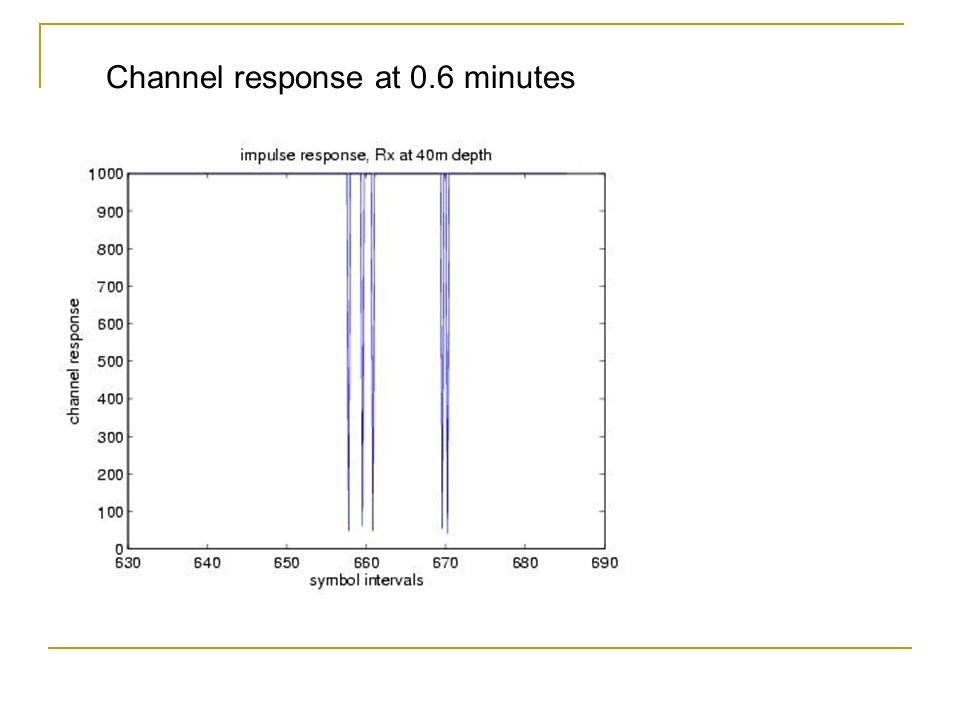 Channel response at 0.6 minutes

impulse response, Rx at 40m depth

1000
900
800
700
600
500
400
300
200
100
0

channel response

630 640 650 660 670 680 690

symbol intervals